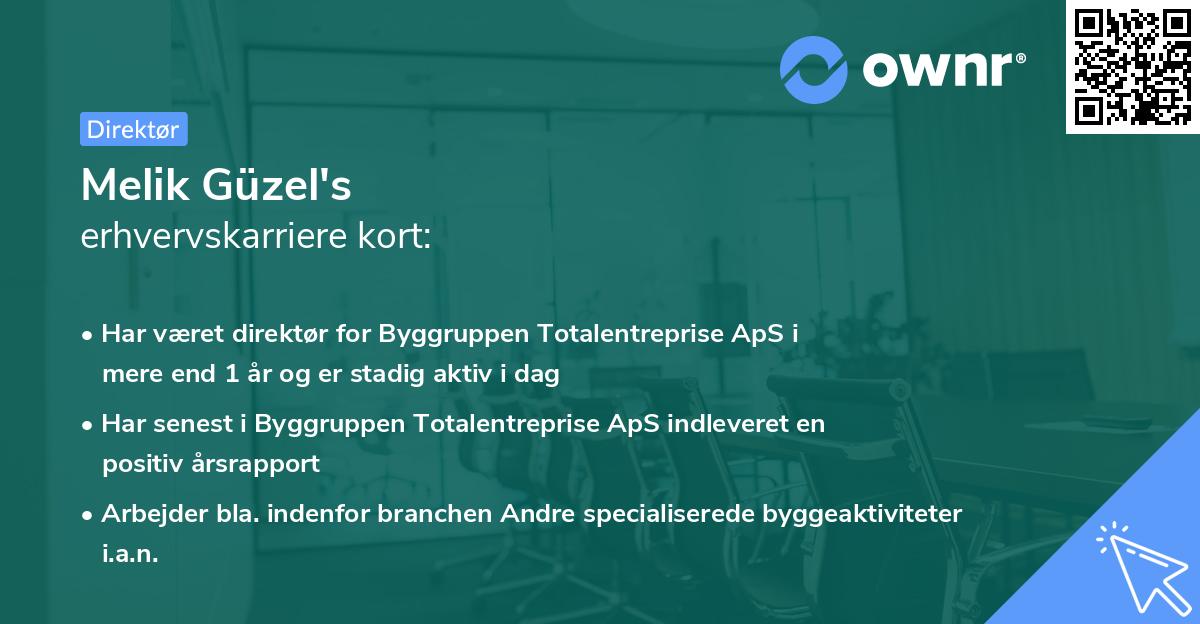 ownr®

Direktør

Melik Güzel's
erhvervskarriere kort:

• Har været direktør for Byggruppen Totalentreprise ApS i mere end 1 år og er stadig aktiv i dag

• Har senest i Byggruppen Totalentreprise ApS indleveret en positiv årsrapport

• Arbejder bla. indenfor branchen Andre specialiserede byggeaktiviteter i.a.n.